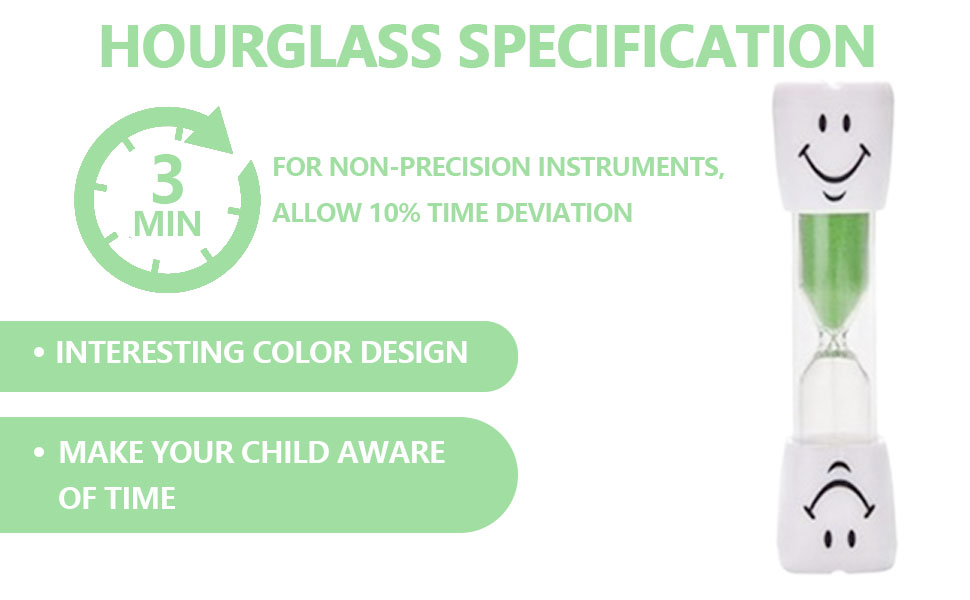 HOURGLASS SPECIFICATION

3 MIN

FOR NON-PRECISION INSTRUMENTS, ALLOW 10% TIME DEVIATION

• INTERESTING COLOR DESIGN

• MAKE YOUR CHILD AWARE OF TIME